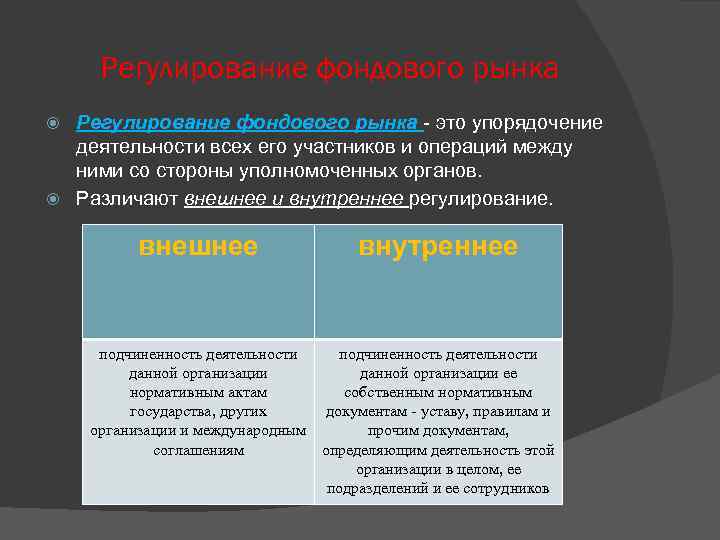 Регулирование фондового рынка

Регулирование фондового рынка - это упорядочение деятельности всех его участников и операций между ними со стороны уполномоченных органов.

Различают внешнее и внутреннее регулирование.

| внешнее | внутреннее |
|---|---|
| подчиненность деятельности данной организации нормативным актам государства, других организации и международным соглашениям | подчиненность деятельности данной организации ее собственным нормативным документам - уставу, правилам и прочим документам, определяющим деятельность этой организации в целом, ее подразделений и ее сотрудников |